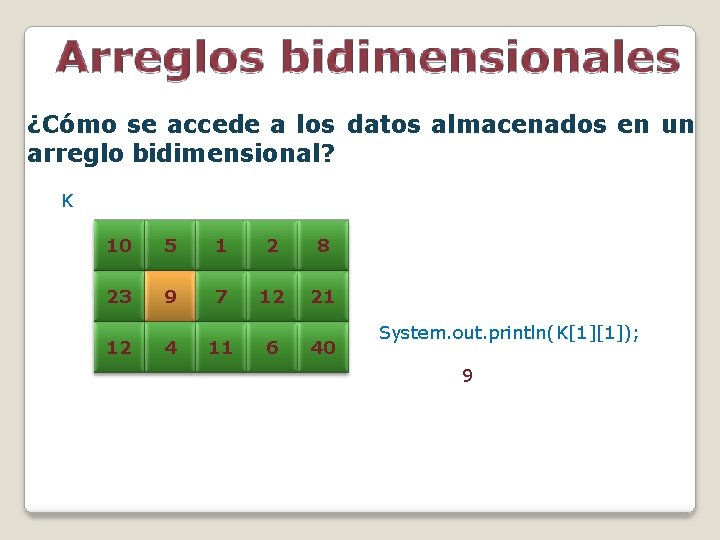 Arreglos bidimensionales

¿Cómo se accede a los datos almacenados en un arreglo bidimensional?

K

| 10 | 5 | 1 | 2 | 8 |
|---|---|---|---|---|
| 23 | 9 | 7 | 12 | 21 |
| 12 | 4 | 11 | 6 | 40 |

System.out.println(K[1][1]);

9